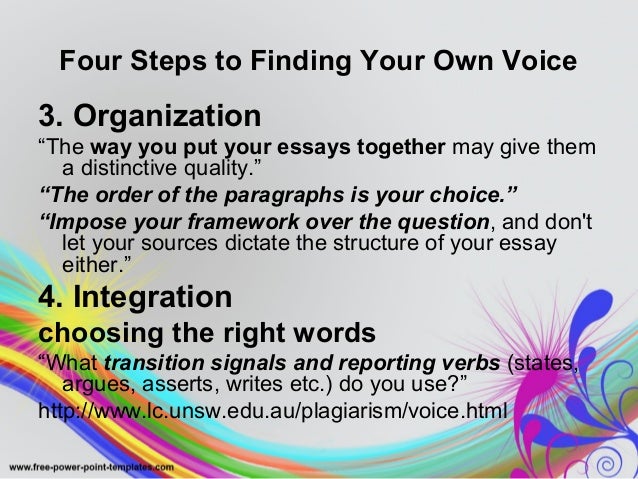 Four Steps to Finding Your Own Voice

3. Organization

“The way you put your essays together may give them a distinctive quality.”

“The order of the paragraphs is your choice.”

“Impose your framework over the question, and don't let your sources dictate the structure of your essay either.”

4. Integration

choosing the right words

“What transition signals and reporting verbs (states, argues, asserts, writes etc.) do you use?”

http://www.lc.unsw.edu.au/plagiarism/voice.html

www.free-power-point-templates.com